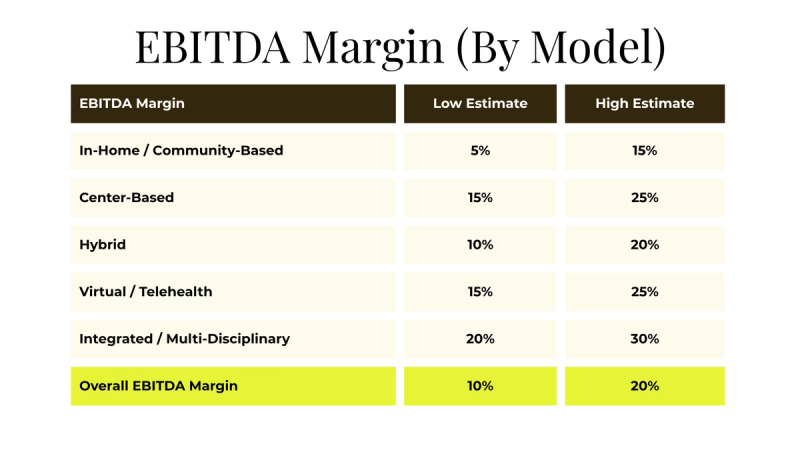 EBITDA Margin (By Model)

| EBITDA Margin | Low Estimate | High Estimate |
|---|---|---|
| In-Home / Community-Based | 5% | 15% |
| Center-Based | 15% | 25% |
| Hybrid | 10% | 20% |
| Virtual / Telehealth | 15% | 25% |
| Integrated / Multi-Disciplinary | 20% | 30% |
| Overall EBITDA Margin | 10% | 20% |